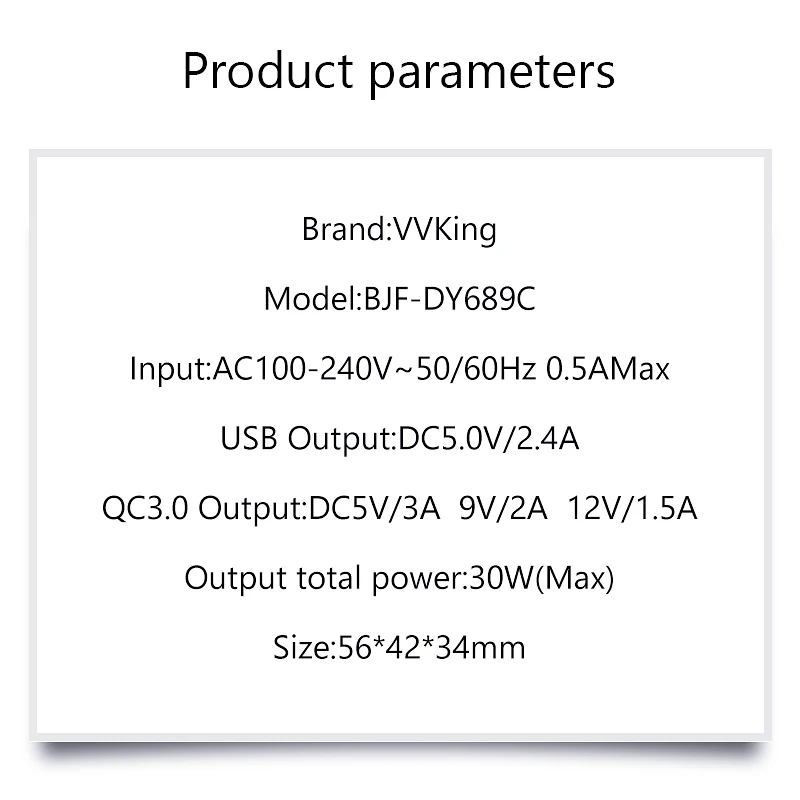 Product parameters

Brand:VVKing

Model:BJF-DY689C

Input:AC100-240V~50/60Hz 0.5AMax

USB Output:DC5.0V/2.4A

QC3.0 Output:DC5V/3A 9V/2A 12V/1.5A

Output total power:30W(Max)

Size:56*42*34mm